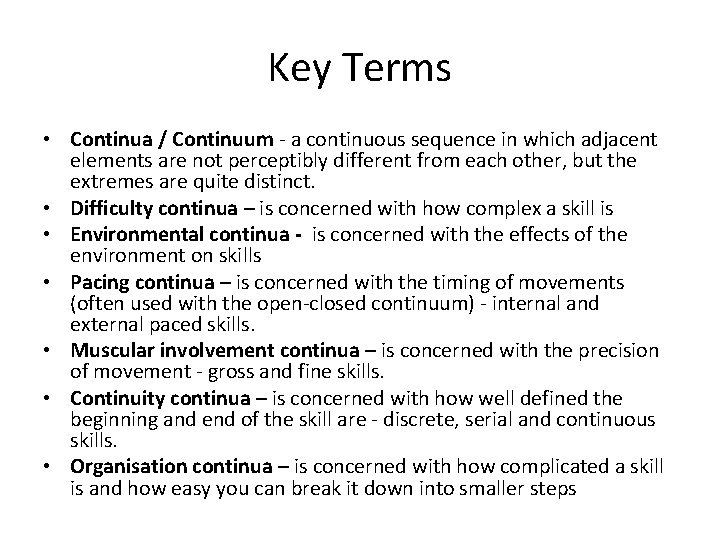 Key Terms

• Continua / Continuum - a continuous sequence in which adjacent elements are not perceptibly different from each other, but the extremes are quite distinct.
• Difficulty continua – is concerned with how complex a skill is
• Environmental continua - is concerned with the effects of the environment on skills
• Pacing continua – is concerned with the timing of movements (often used with the open-closed continuum) - internal and external paced skills.
• Muscular involvement continua – is concerned with the precision of movement - gross and fine skills.
• Continuity continua – is concerned with how well defined the beginning and end of the skill are - discrete, serial and continuous skills.
• Organisation continua – is concerned with how complicated a skill is and how easy you can break it down into smaller steps